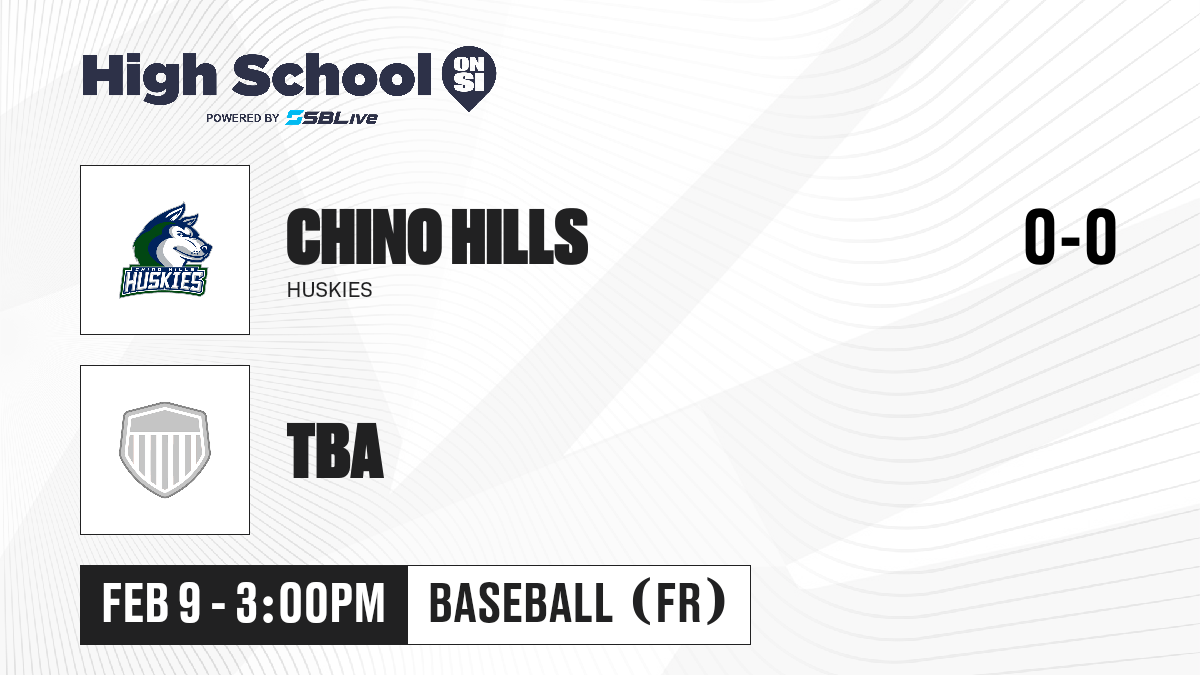 High School ON SI
POWERED BY SBLive

CHINO HILLS HUSKIES

CHINO HILLS
HUSKIES

0-0

TBA

FEB 9 - 3:00PM
BASEBALL (FR)